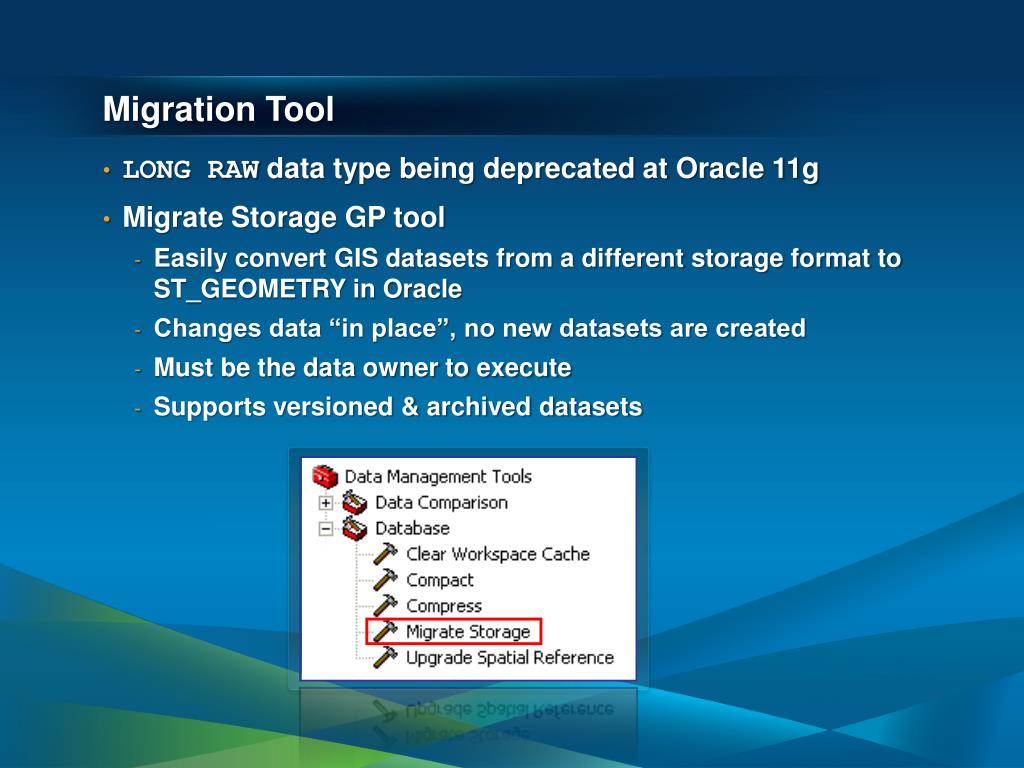 Migration Tool

• LONG RAW data type being deprecated at Oracle 11g

• Migrate Storage GP tool

- Easily convert GIS datasets from a different storage format to ST_GEOMETRY in Oracle
- Changes data “in place”, no new datasets are created
- Must be the data owner to execute
- Supports versioned & archived datasets

Data Management Tools
Data Comparison
Database
Clear Workspace Cache
Compact
Compress
Migrate Storage
Upgrade Spatial Reference